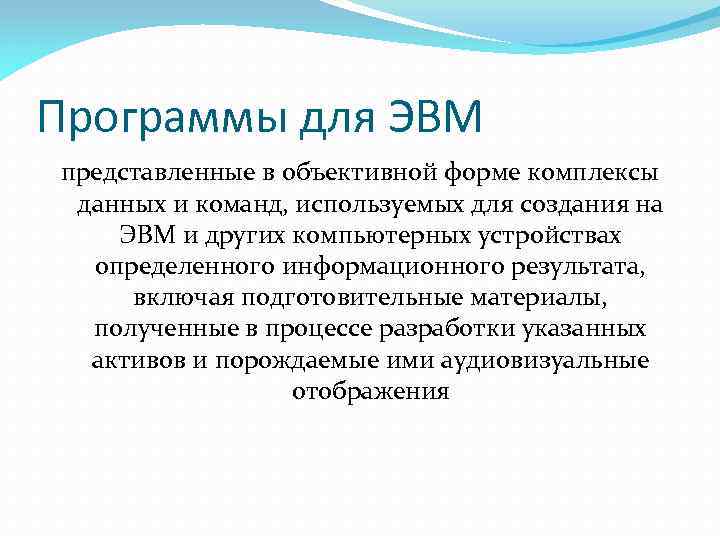 Программы для ЭВМ

представленные в объективной форме комплексы данных и команд, используемых для создания на ЭВМ и других компьютерных устройствах определенного информационного результата, включая подготовительные материалы, полученные в процессе разработки указанных активов и порождаемые ими аудиовизуальные отображения